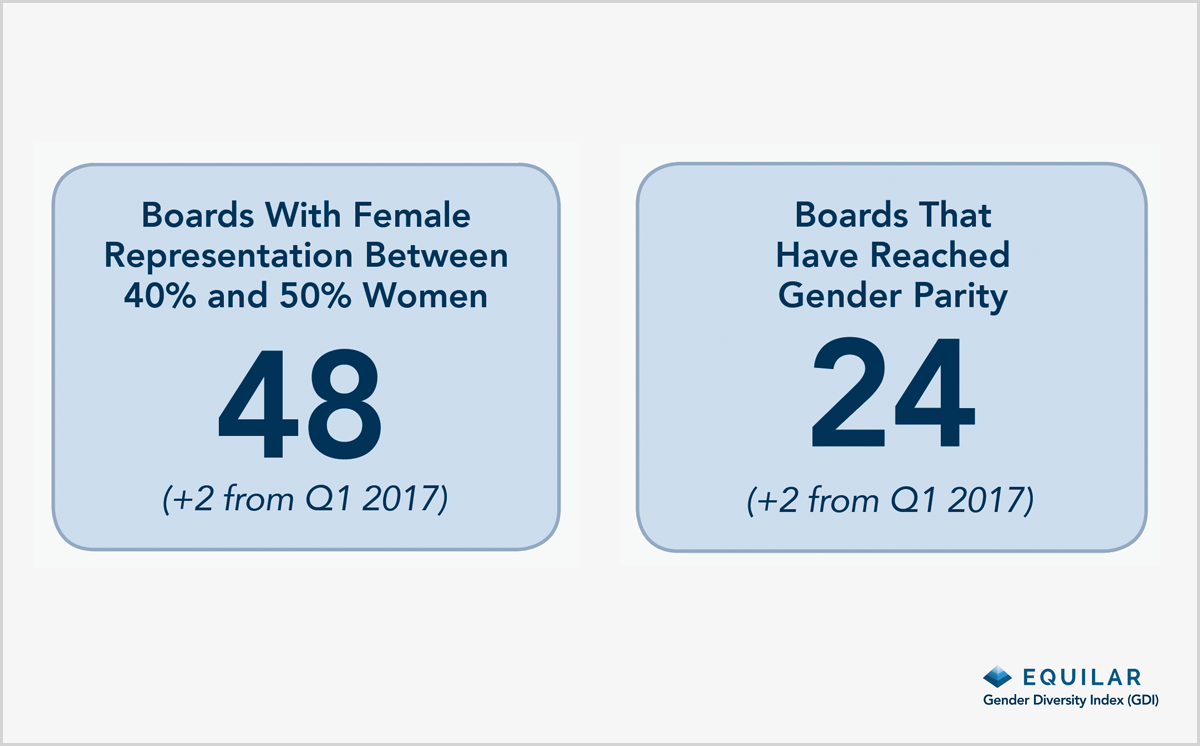 Boards With Female Representation Between 40% and 50% Women

48

(+2 from Q1 2017)

Boards That Have Reached Gender Parity

24

(+2 from Q1 2017)

EQUILAR
Gender Diversity Index (GDI)